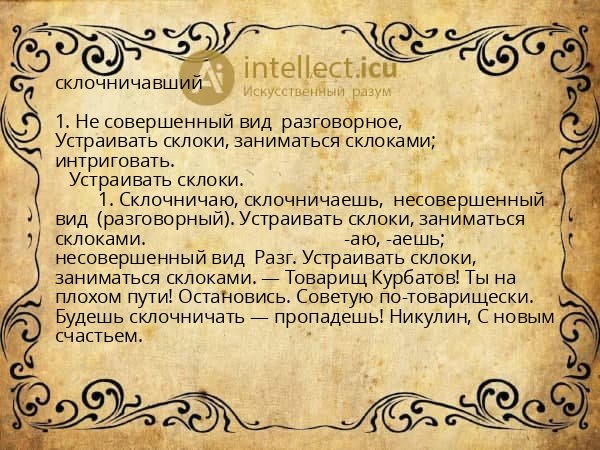 intellect.icu
Искусственный разум

склочничавший

1. Не совершенный вид разговорное, Устраивать склоки, заниматься склоками; интриговать.
Устраивать склоки.
1. Склочничаю, склочничаешь, несовершенный вид (разговорный). Устраивать склоки, заниматься склоками. -аю, -аешь; несовершенный вид Разг. Устраивать склоки, заниматься склоками. — Товарищ Курбатов! Ты на плохом пути! Остановись. Советую по-товарищески. Будешь склочничать — пропадешь! Никулин, С новым счастьем.